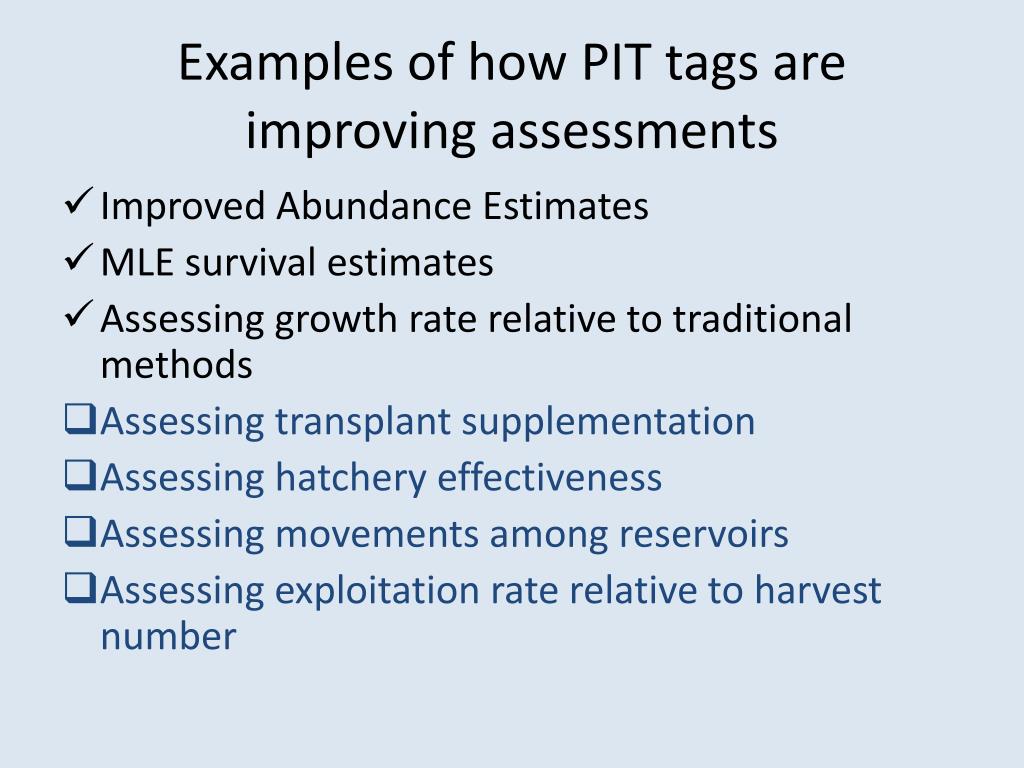 Examples of how PIT tags are improving assessments

✓ Improved Abundance Estimates
✓ MLE survival estimates
✓ Assessing growth rate relative to traditional methods
❑ Assessing transplant supplementation
❑ Assessing hatchery effectiveness
❑ Assessing movements among reservoirs
❑ Assessing exploitation rate relative to harvest number